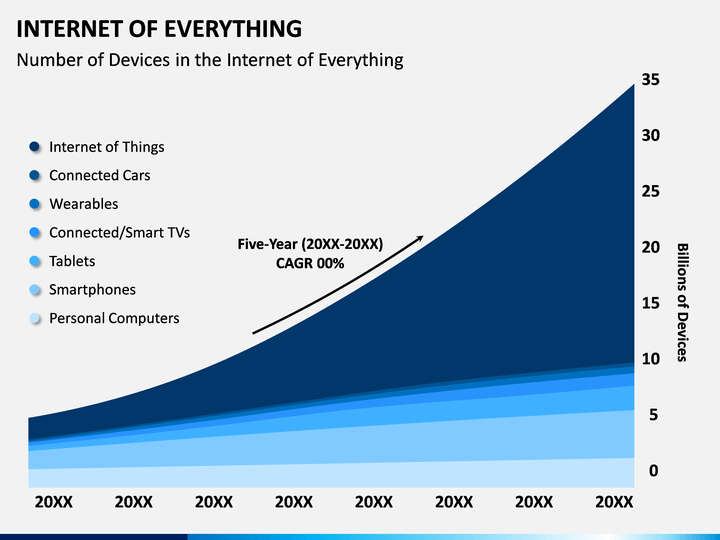 INTERNET OF EVERYTHING

Number of Devices in the Internet of Everything

Internet of Things
Connected Cars
Wearables
Connected/Smart TVs
Tablets
Smartphones
Personal Computers

Five-Year (20XX-20XX) CAGR 00%

35
30
25
20
15
10
5
0

Billions of Devices

20XX 20XX 20XX 20XX 20XX 20XX 20XX 20XX